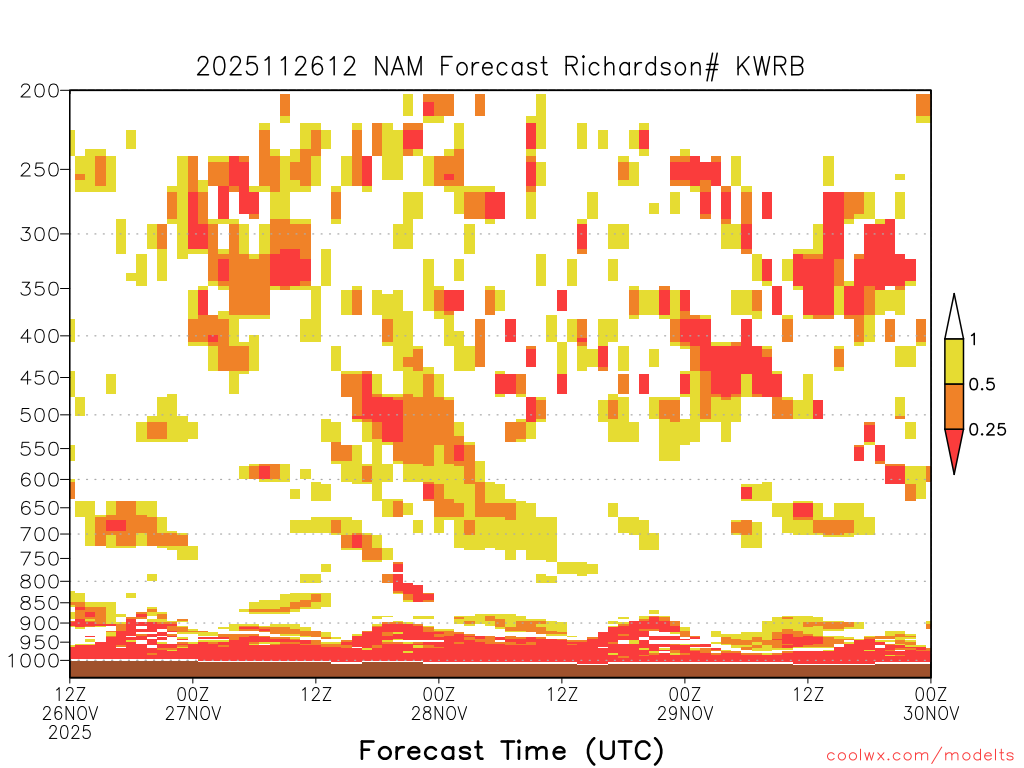 2025112612 NAM Forecast Richardson# KWRB

200
250
300
350
400
450
500
550
600
650
700
750
800
850
900
950
1000

1
0.5
0.25

12Z
26NOV
2025
00Z
27NOV
12Z
00Z
28NOV
12Z
00Z
29NOV
12Z
00Z
30NOV

Forecast Time (UTC)

coolwx.com/modelts